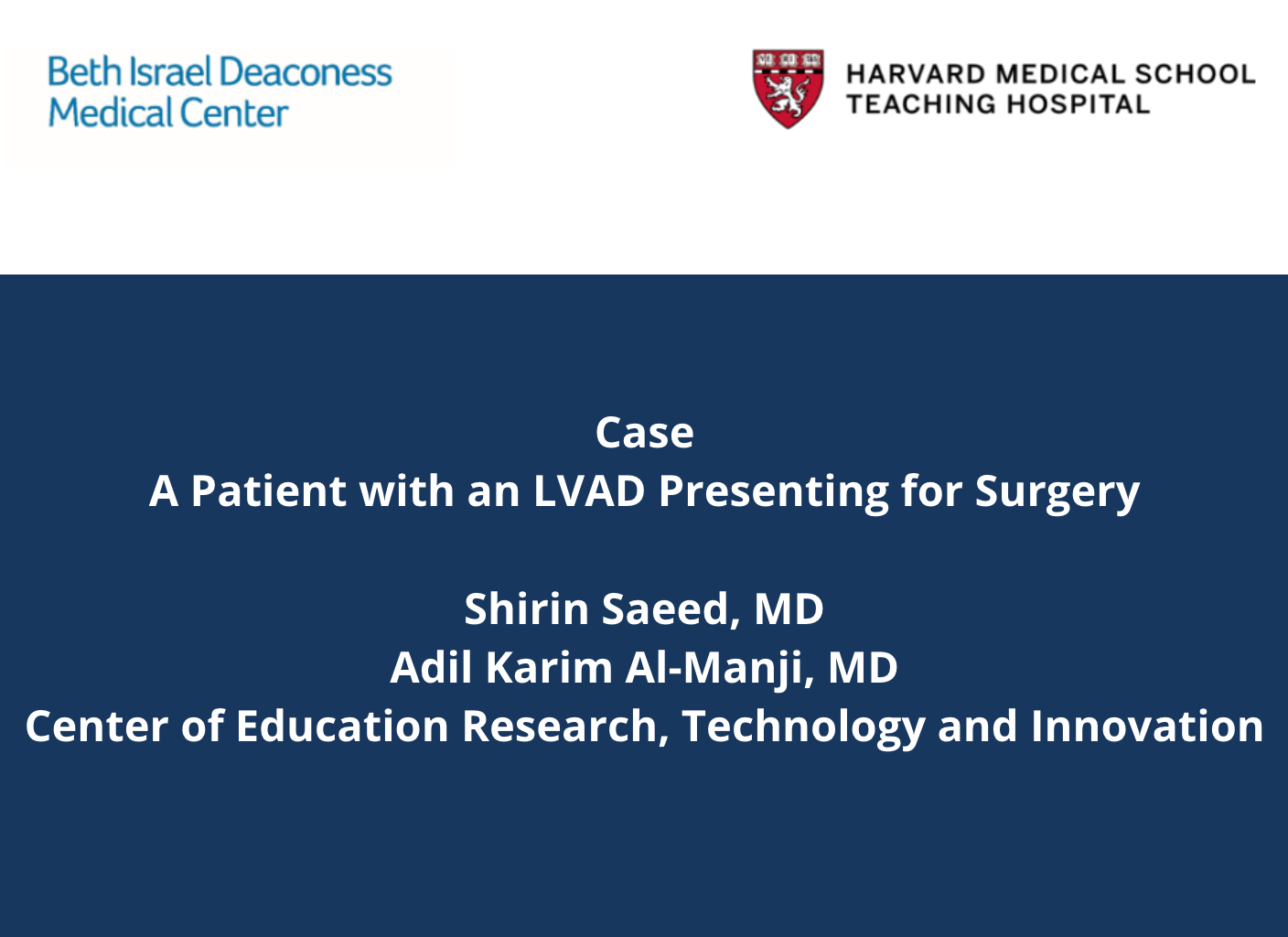 Beth Israel Deaconess Medical Center

HARVARD MEDICAL SCHOOL
TEACHING HOSPITAL

Case
A Patient with an LVAD Presenting for Surgery

Shirin Saeed, MD
Adil Karim Al-Manji, MD
Center of Education Research, Technology and Innovation